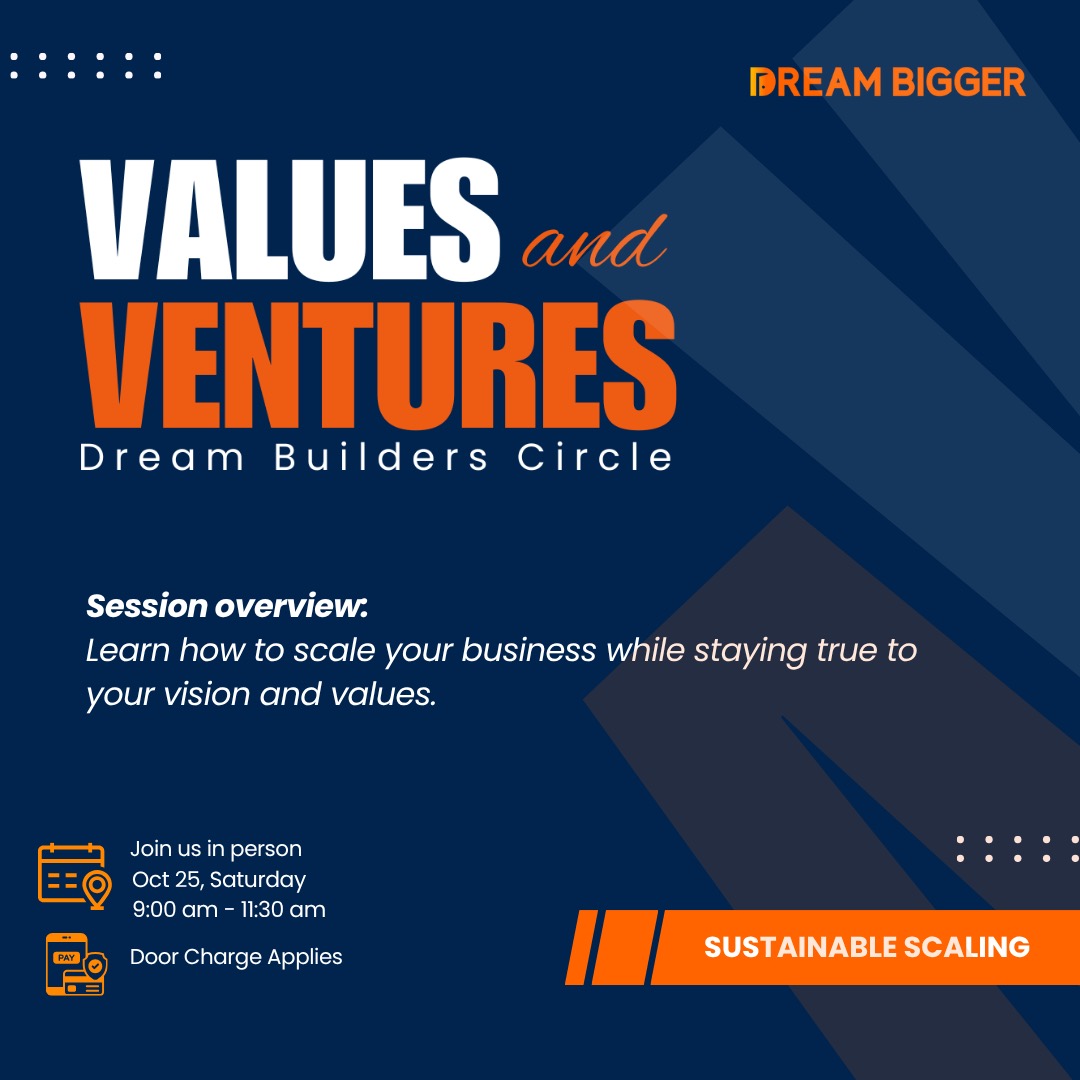 DREAM BIGGER

VALUES and VENTURES
Dream Builders Circle

Session overview:
Learn how to scale your business while staying true to your vision and values.

Join us in person
Oct 25, Saturday
9:00 am - 11:30 am

PAY
Door Charge Applies

SUSTAINABLE SCALING